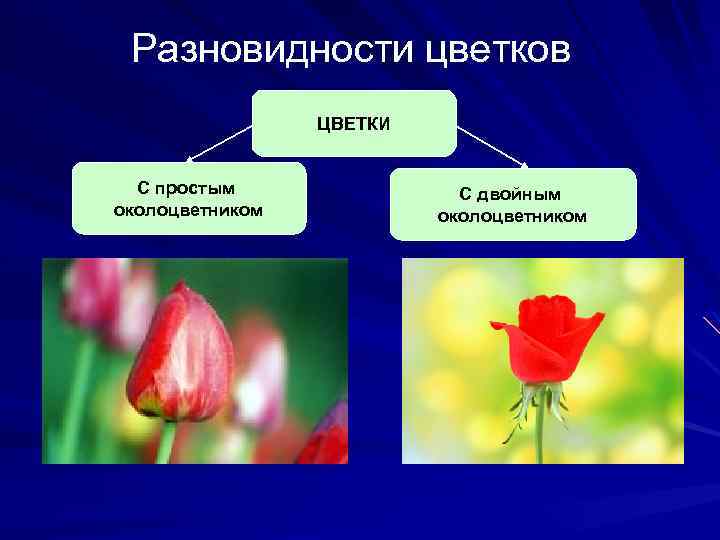 Разновидности цветков

ЦВЕТКИ

С простым околоцветником

С двойным околоцветником